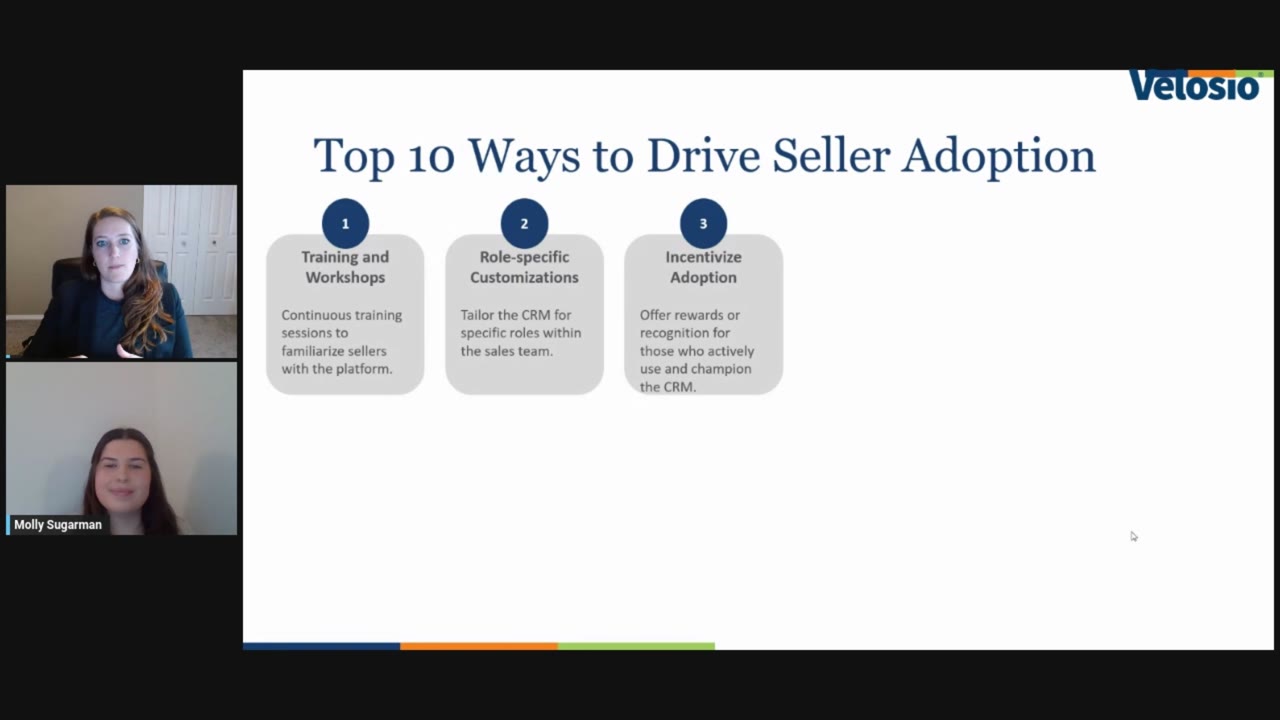 Molly Sugarman

Velosio

Top 10 Ways to Drive Seller Adoption

1
Training and Workshops
Continuous training sessions to familiarize sellers with the platform.

2
Role-specific Customizations
Tailor the CRM for specific roles within the sales team.

3
Incentivize Adoption
Offer rewards or recognition for those who actively use and champion the CRM.